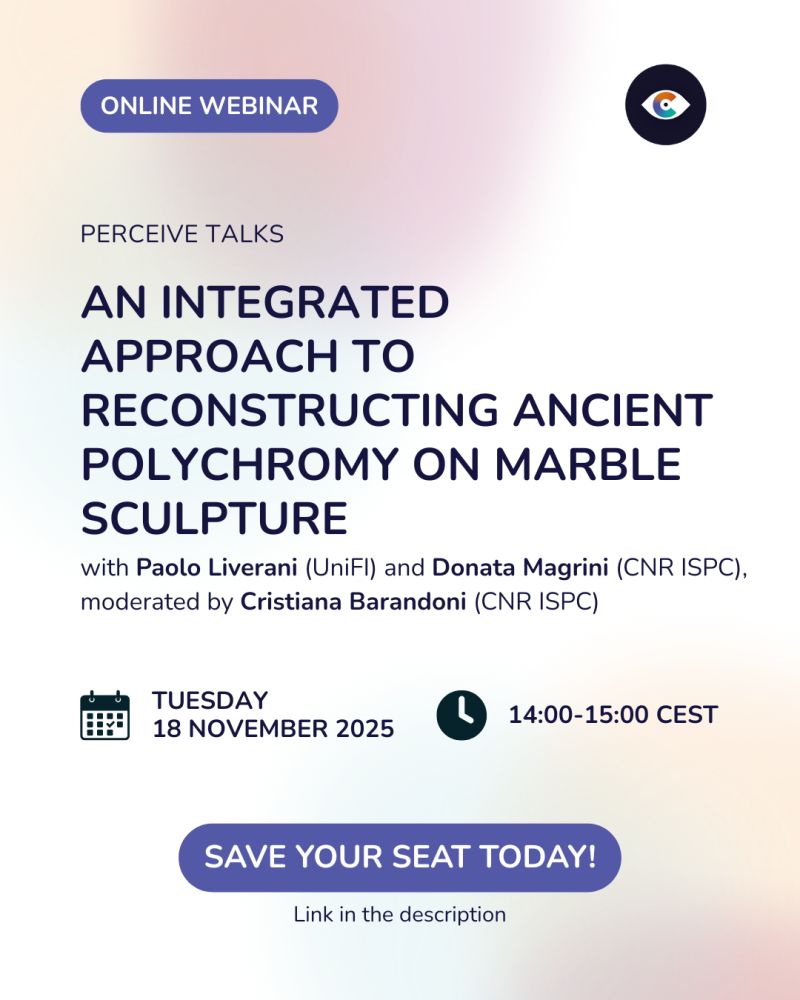 ONLINE WEBINAR

PERCEIVE TALKS

AN INTEGRATED APPROACH TO RECONSTRUCTING ANCIENT POLYCHROMY ON MARBLE SCULPTURE

with Paolo Liverani (UniFI) and Donata Magrini (CNR ISPC), moderated by Cristiana Barandoni (CNR ISPC)

TUESDAY
18 NOVEMBER 2025

14:00-15:00 CEST

SAVE YOUR SEAT TODAY!

Link in the description